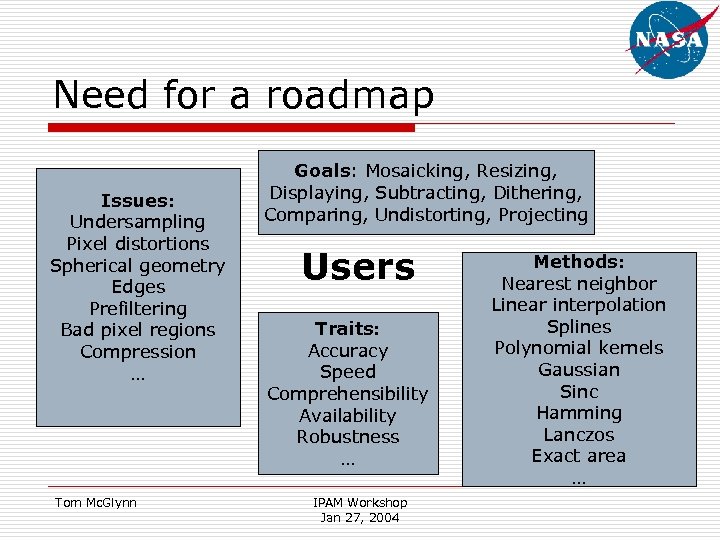 NASA

Need for a roadmap

Issues:
Undersampling
Pixel distortions
Spherical geometry
Edges
Prefiltering
Bad pixel regions
Compression
…

Goals: Mosaicking, Resizing, Displaying, Subtracting, Dithering, Comparing, Undistorting, Projecting

Users

Traits:
Accuracy
Speed
Comprehensibility
Availability
Robustness
…

Methods:
Nearest neighbor
Linear interpolation
Splines
Polynomial kernels
Gaussian
Sinc
Hamming
Lanczos
Exact area
…

Tom McGlynn

IPAM Workshop
Jan 27, 2004